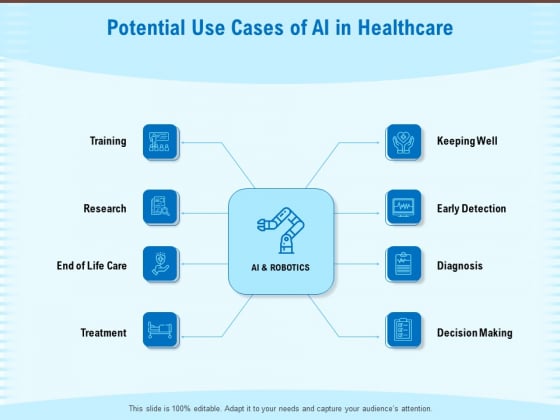 Potential Use Cases of AI in Healthcare

Training

Research

End of Life Care

Treatment

AI & ROBOTICS

Keeping Well

Early Detection

Diagnosis

Decision Making

This slide is 100% editable. Adapt it to your needs and capture your audience's attention.